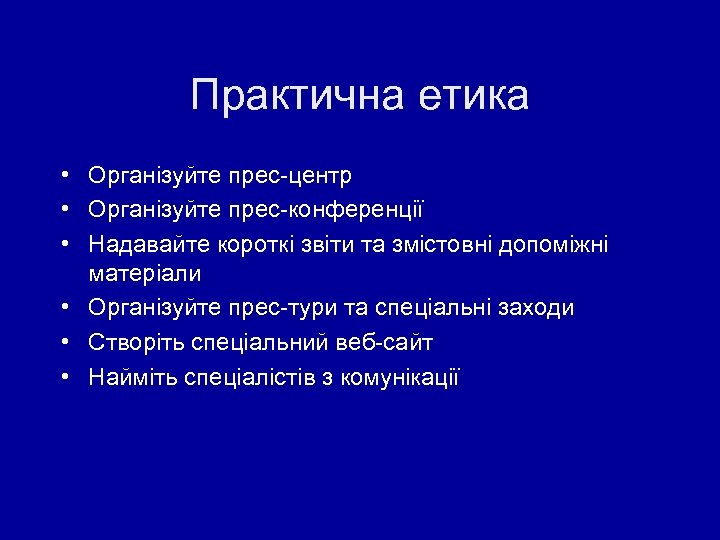 Практична етика

• Організуйте прес-центр
• Організуйте прес-конференції
• Надавайте короткі звіти та змістовні допоміжні матеріали
• Організуйте прес-тури та спеціальні заходи
• Створіть спеціальний веб-сайт
• Найміть спеціалістів з комунікації